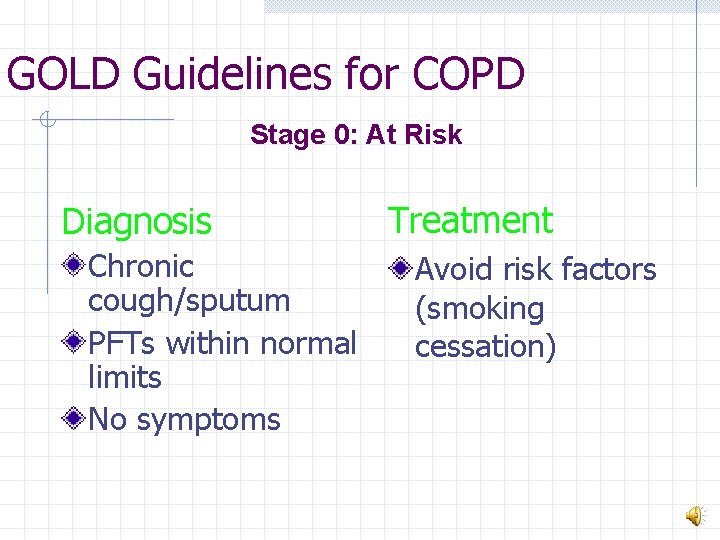 GOLD Guidelines for COPD

Stage 0: At Risk

Diagnosis

Chronic cough/sputum

PFTs within normal limits

No symptoms

Treatment

Avoid risk factors (smoking cessation)